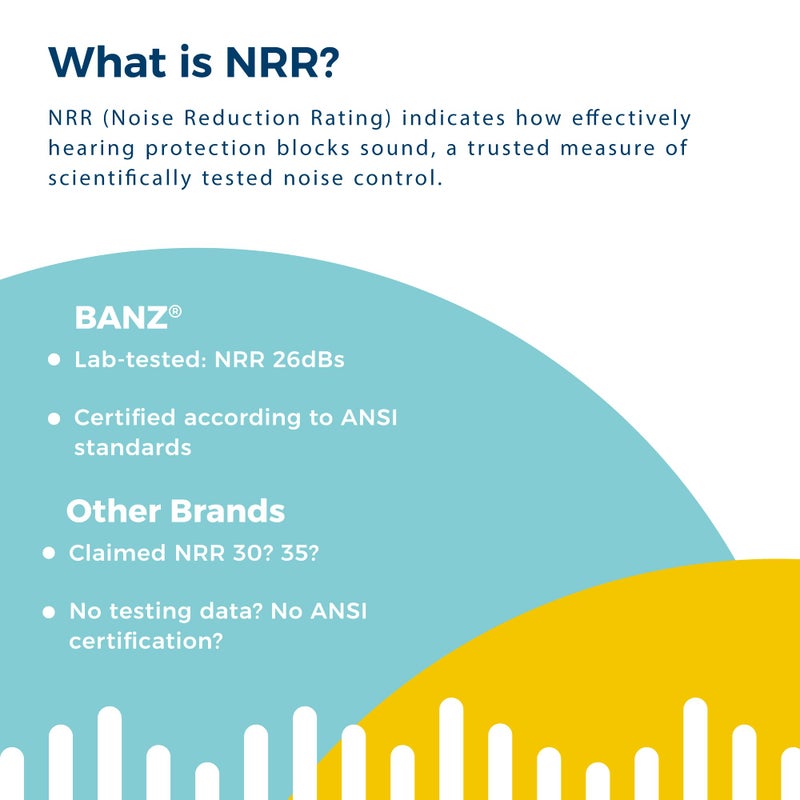 What is NRR?

NRR (Noise Reduction Rating) indicates how effectively hearing protection blocks sound, a trusted measure of scientifically tested noise control.

BANZ®

• Lab-tested: NRR 26dBs

• Certified according to ANSI standards

Other Brands

• Claimed NRR 30? 35?

• No testing data? No ANSI certification?